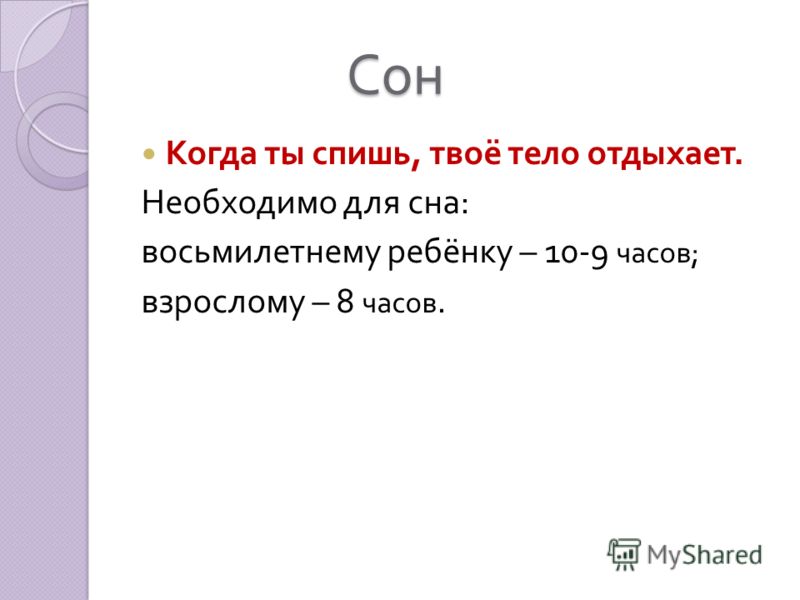 Сон

Когда ты спишь, твоё тело отдыхает.

Необходимо для сна:

восьмилетнему ребёнку – 10-9 часов;

взрослому – 8 часов.

MyShared